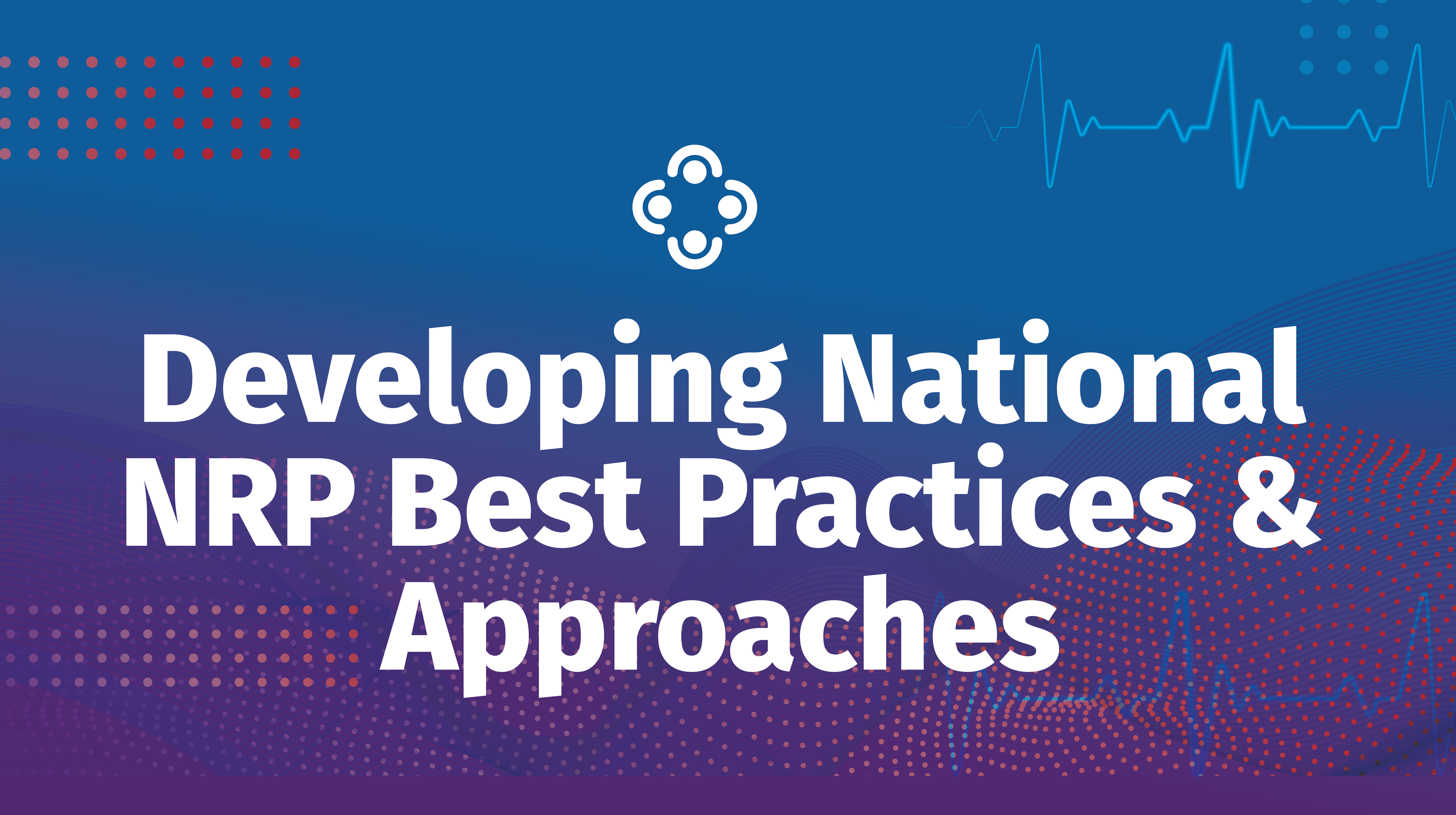 Developing National NRP Best Practices & Approaches